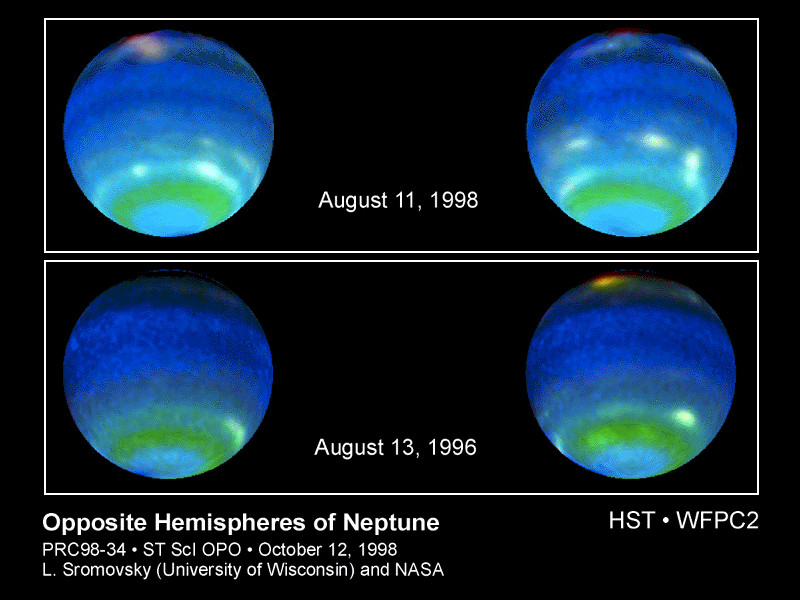 August 11, 1998

August 13, 1996

Opposite Hemispheres of Neptune

HST • WFPC2

PRC98-34 • ST ScI OPO • October 12, 1998
L. Sromovsky (University of Wisconsin) and NASA